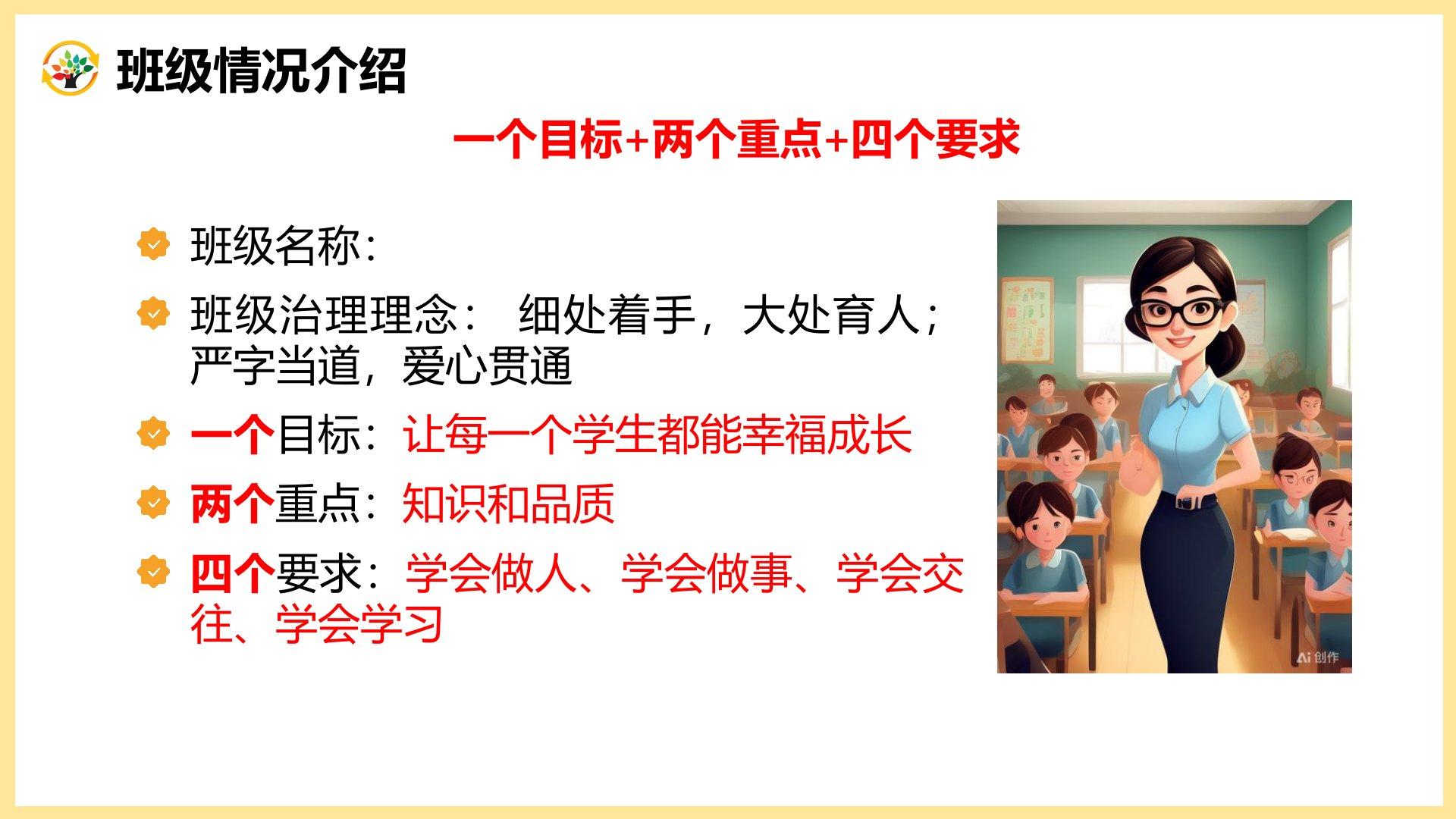 班级情况介绍

一个目标+两个重点+四个要求

班级名称：

班级治理理念： 细处着手，大处育人；严字当道，爱心贯通

一个目标：让每一个学生都能幸福成长

两个重点：知识和品质

四个要求：学会做人、学会做事、学会交往、学会学习

Ai 创作